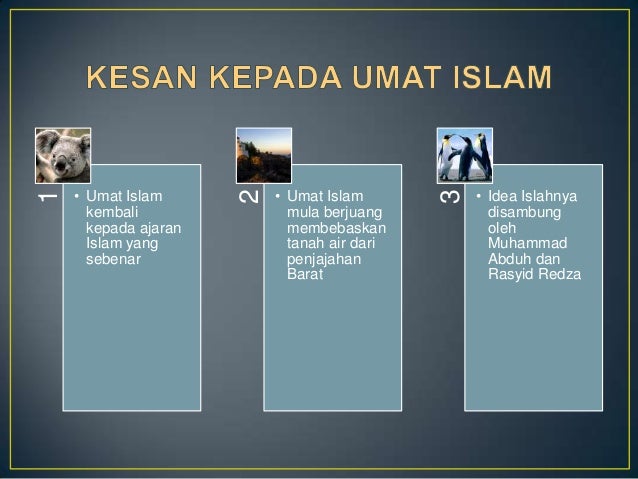 KESAN KEPADA UMAT ISLAM

1
• Umat Islam kembali kepada ajaran Islam yang sebenar

2
• Umat Islam mula berjuang membebaskan tanah air dari penjajahan Barat

3
• Idea Islahnya disambung oleh Muhammad Abduh dan Rasyid Redza